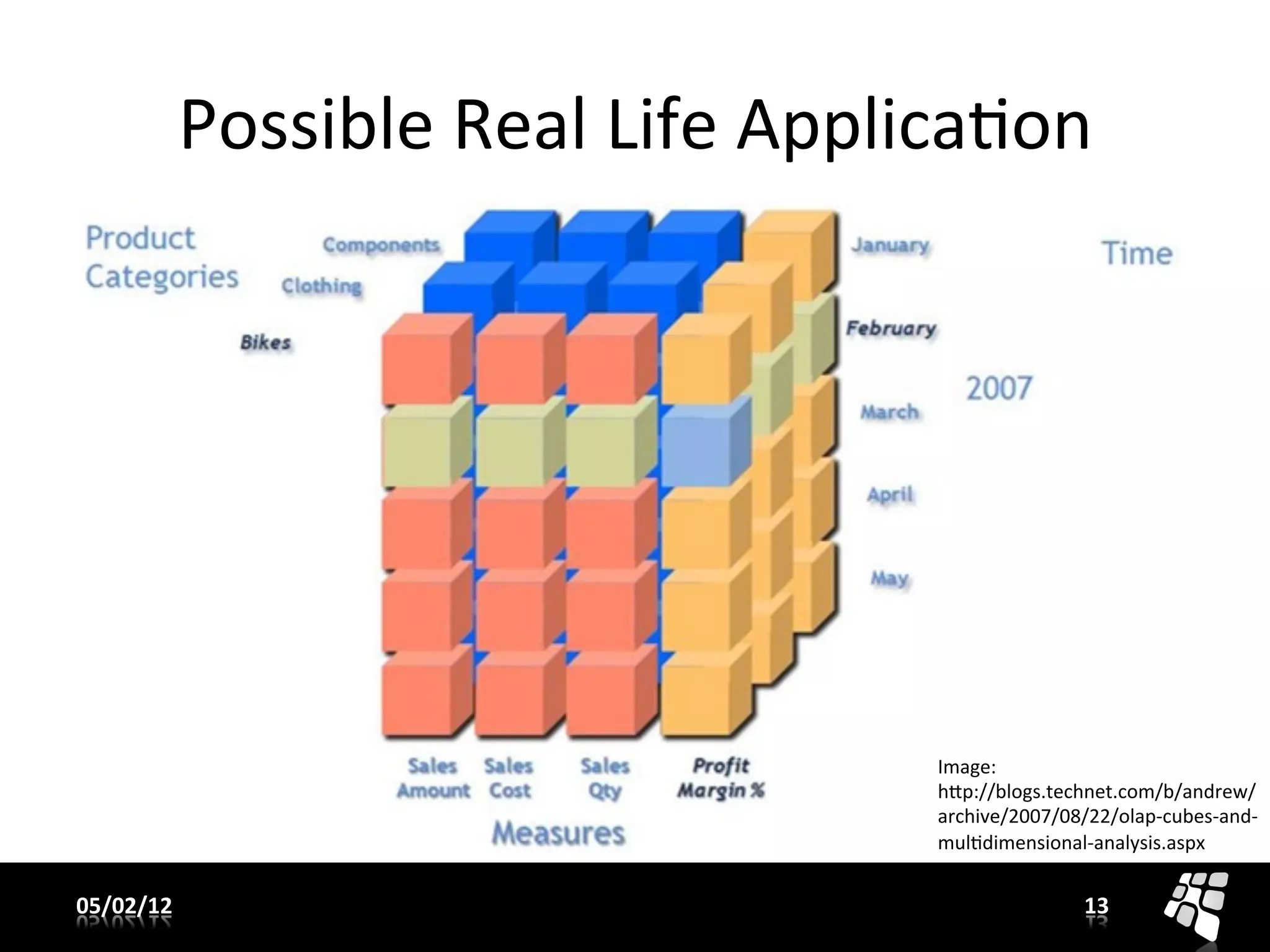 Possible Real Life Application

Product Categories

Components

Clothing

Bikes

January

February

March

April

May

Time

2007

Sales Amount

Sales Cost

Sales Qty

Profit Margin %

Measures

Image: http://blogs.technet.com/b/andrew/archive/2007/08/22/olap-cubes-and-multidimensional-analysis.aspx

05/02/12

13